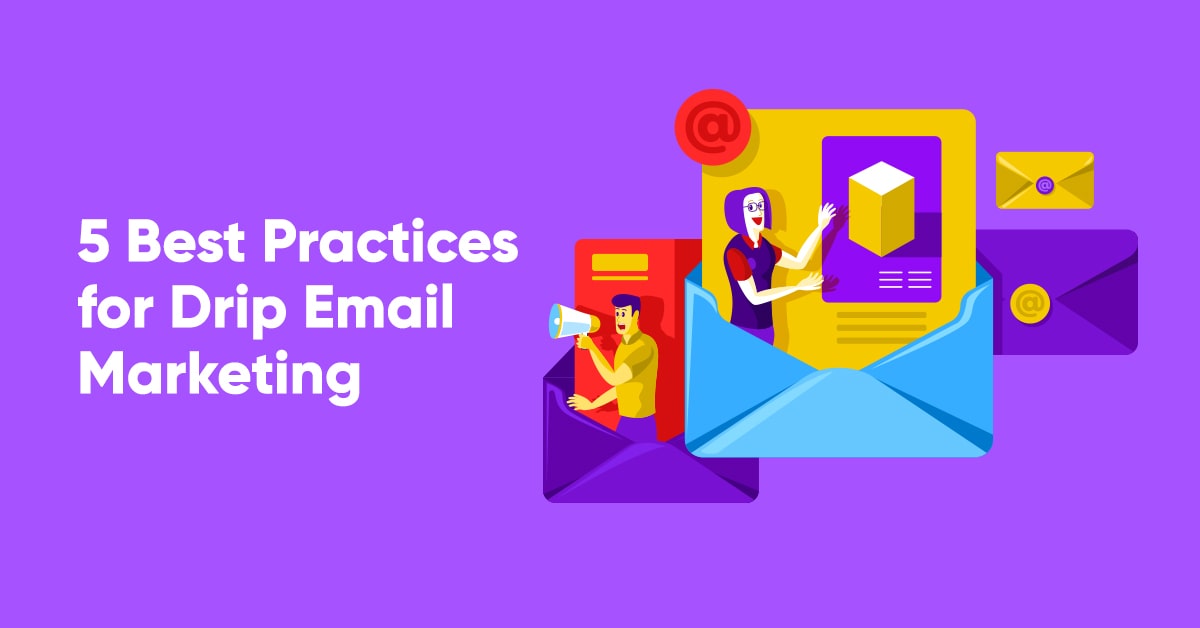 5 Best Practices for Drip Email Marketing

@

@

@